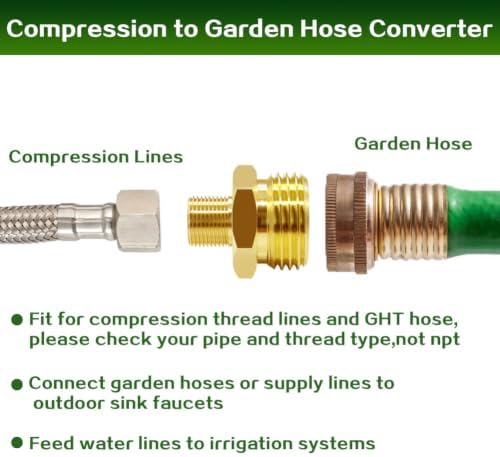 Compression to Garden Hose Converter

Compression Lines

Garden Hose

● Fit for compression thread lines and GHT hose, please check your pipe and thread type,not npt

● Connect garden hoses or supply lines to outdoor sink faucets

● Feed water lines to irrigation systems